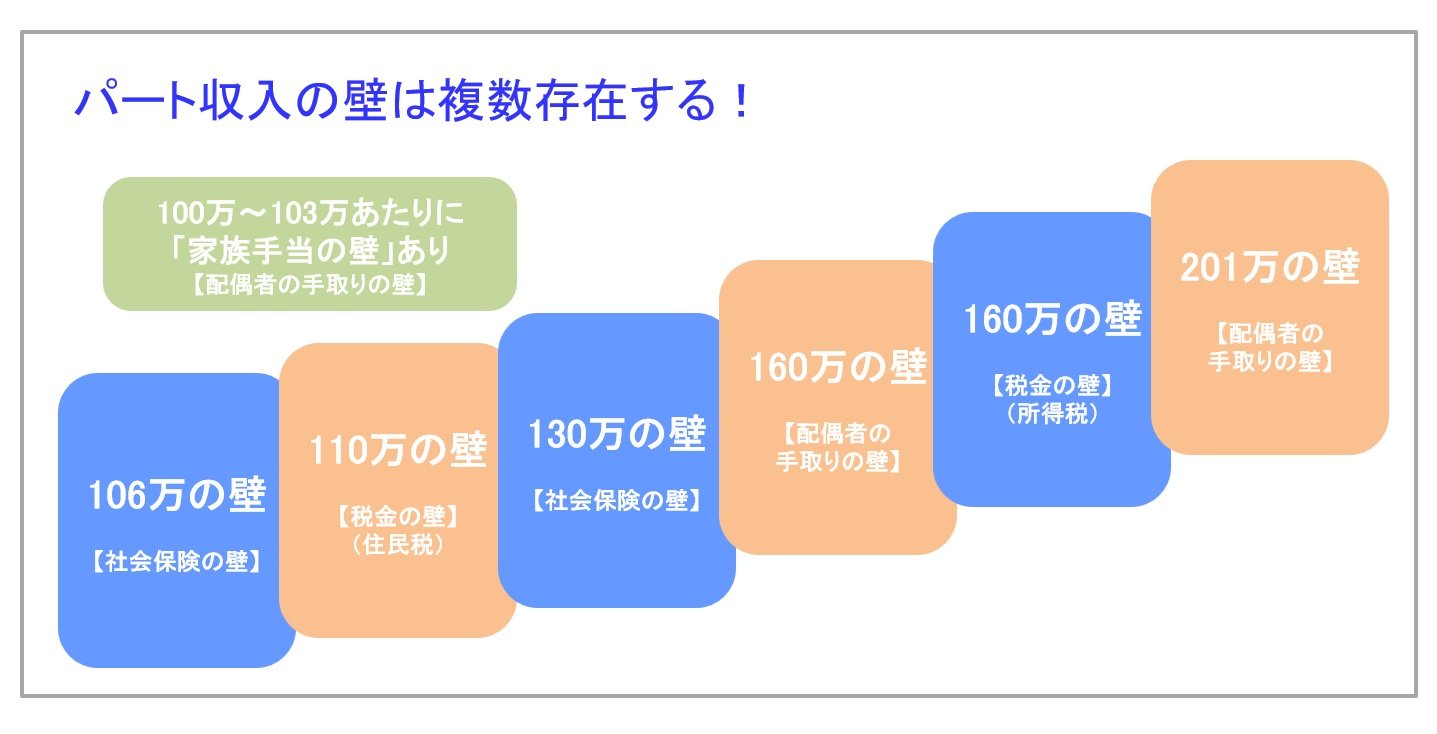 パート収入の壁は複数存在する！

100万～103万あたりに
「家族手当の壁」あり
【配偶者の手取りの壁】

106万の壁

【社会保険の壁】

110万の壁

【税金の壁】
（住民税）

130万の壁

【社会保険の壁】

160万の壁

【配偶者の
手取りの壁】

160万の壁

【税金の壁】
（所得税）

201万の壁

【配偶者の
手取りの壁】